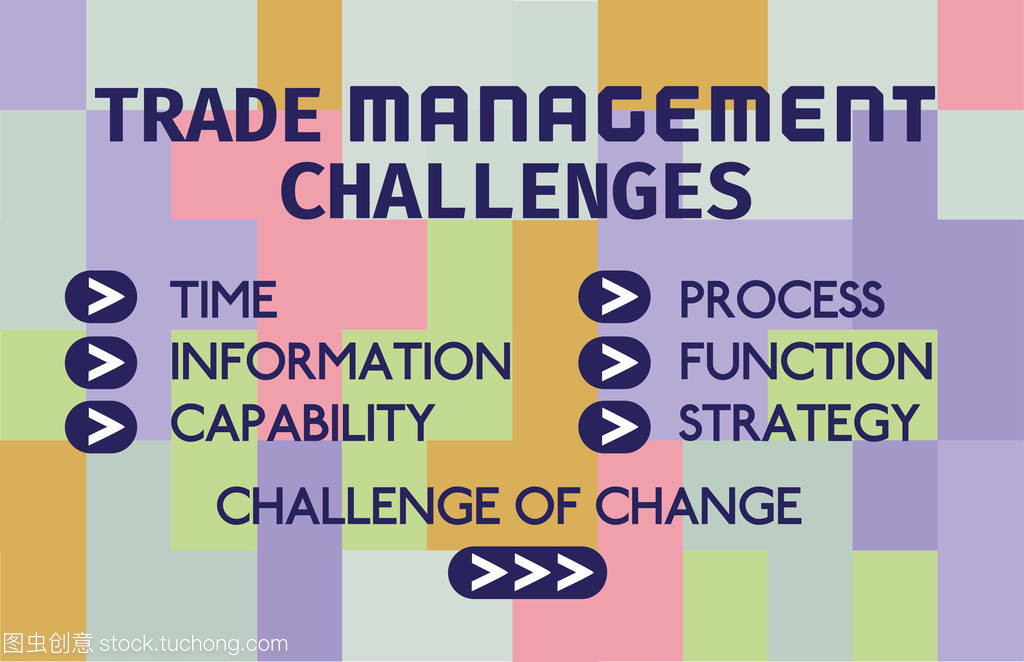 TRADE MANAGEMENT CHALLENGES

> TIME
> INFORMATION
> CAPABILITY

> PROCESS
> FUNCTION
> STRATEGY

CHALLENGE OF CHANGE

>>>

图虫创意 stock.tuchong.com